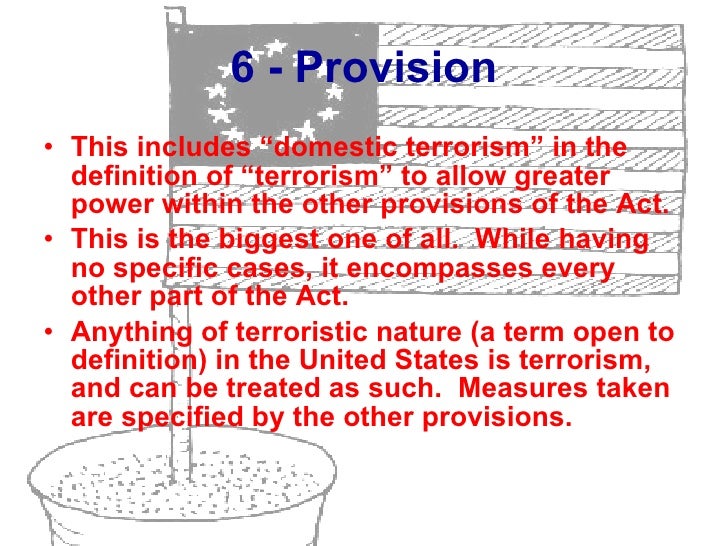 6 - Provision

• This includes “domestic terrorism” in the definition of “terrorism” to allow greater power within the other provisions of the Act.

• This is the biggest one of all. While having no specific cases, it encompasses every other part of the Act.

• Anything of terroristic nature (a term open to definition) in the United States is terrorism, and can be treated as such. Measures taken are specified by the other provisions.